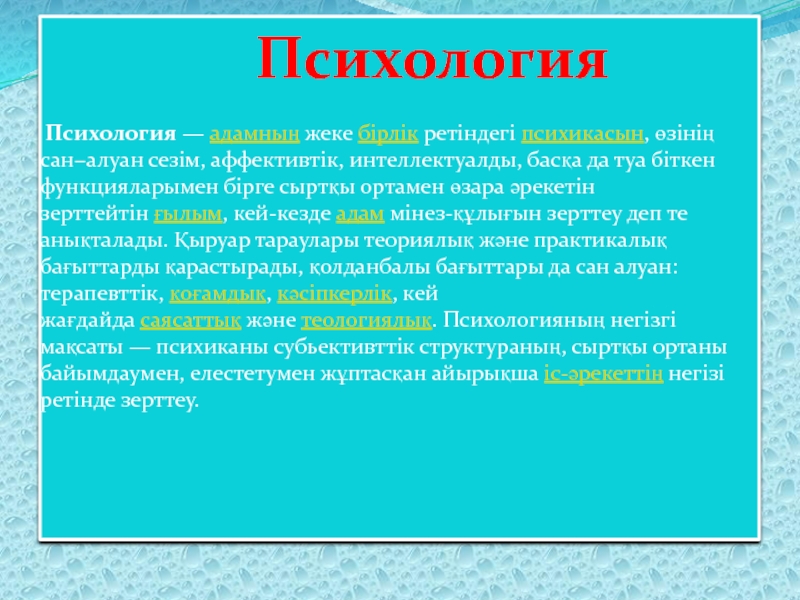 Психология

Психология — адамның жеке бірлік ретіндегі психикасын, өзінің сан–алуан сезім, аффективтік, интеллектуалды, басқа да туа біткен функцияларымен бірге сыртқы ортамен өзара әрекетін зерттейтін ғылым, кей-кезде адам мінез-құлығын зерттеу деп те анықталады. Қыруар тараулары теориялық және практикалық бағыттарды қарастырады, қолданбалы бағыттары да сан алуан: терапевттік, қоғамдық, кәсіпкерлік, кей жағдайда саясаттық және теологиялық. Психологияның негізгі мақсаты — психиканы субьективттік структураның, сыртқы ортаны байымдаумен, елестетумен жұптасқан айырықша іс-әрекеттің негізі ретінде зерттеу.